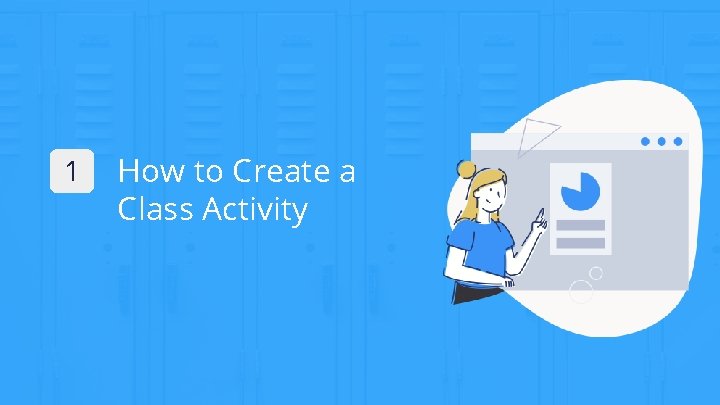 1

How to Create a Class Activity